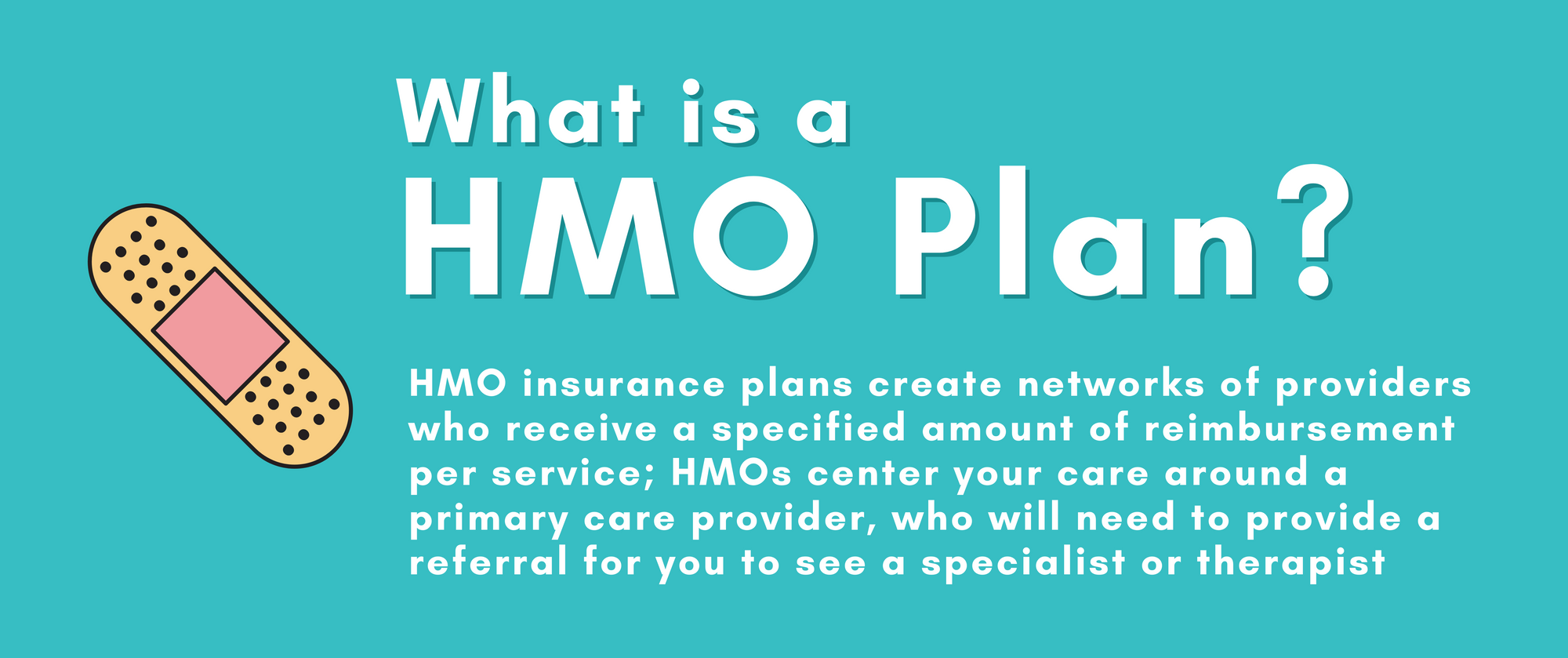 What is a
HMO Plan?

HMO insurance plans create networks of providers who receive a specified amount of reimbursement per service; HMOs center your care around a primary care provider, who will need to provide a referral for you to see a specialist or therapist